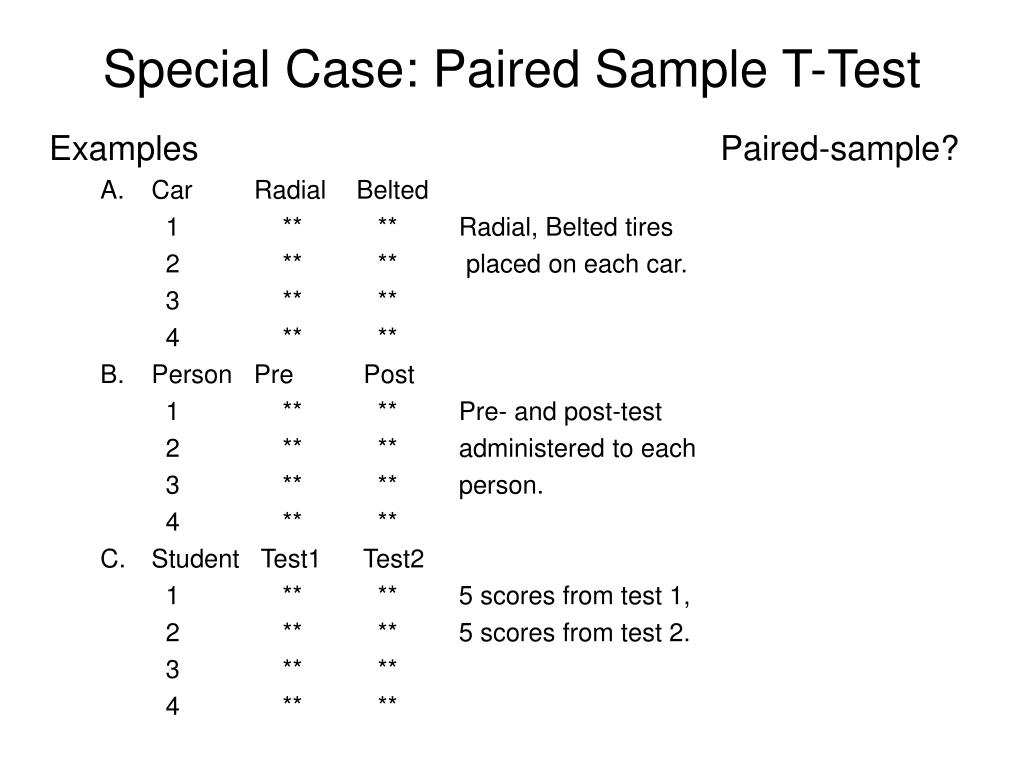 Special Case: Paired Sample T-Test

Examples

Paired-sample?

A. Car Radial Belted
1 ** ** Radial, Belted tires
2 ** ** placed on each car.
3 ** **
4 ** **

B. Person Pre Post
1 ** ** Pre- and post-test
2 ** ** administered to each
3 ** ** person.
4 ** **

C. Student Test1 Test2
1 ** ** 5 scores from test 1,
2 ** ** 5 scores from test 2.
3 ** **
4 ** **